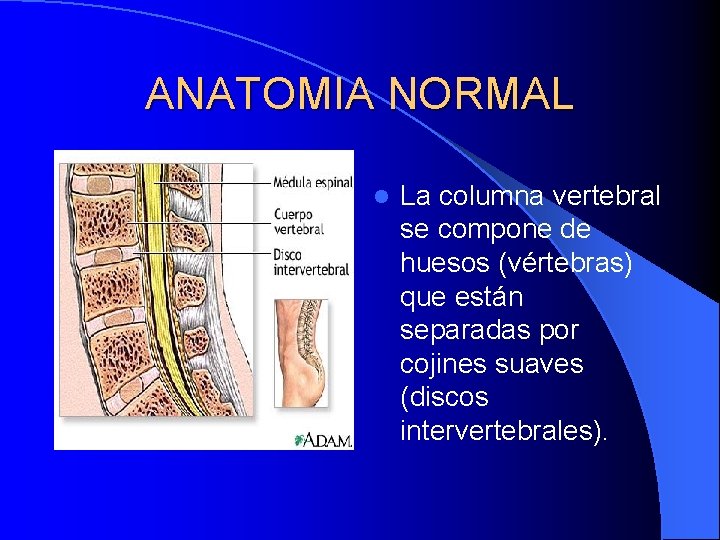 ANATOMIA NORMAL

Médula espinal

Cuerpo vertebral

Disco intervertebral

A.D.A.M.

La columna vertebral se compone de huesos (vértebras) que están separadas por cojines suaves (discos intervertebrales).